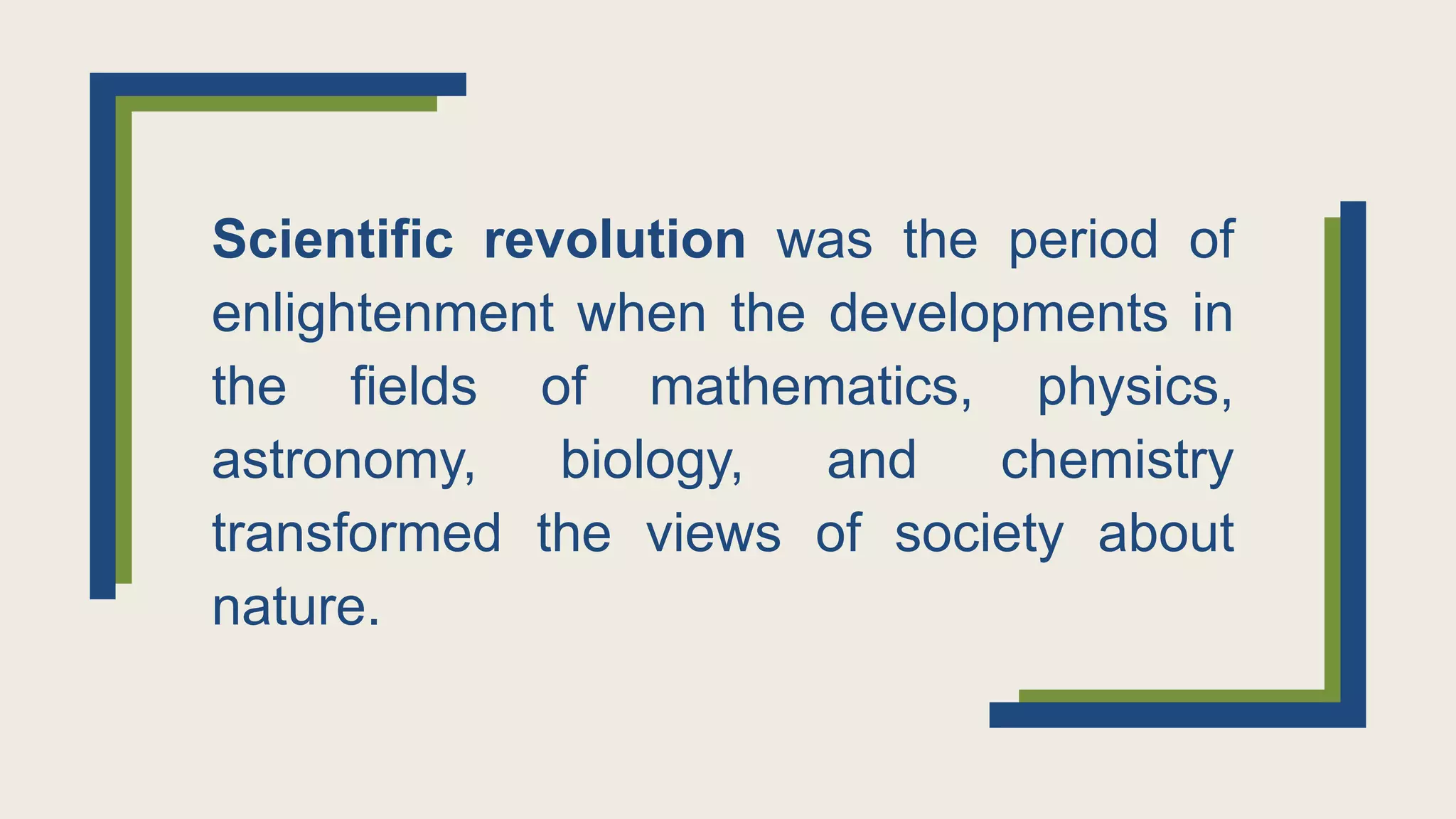 Scientific revolution was the period of enlightenment when the developments in the fields of mathematics, physics, astronomy, biology, and chemistry transformed the views of society about nature.